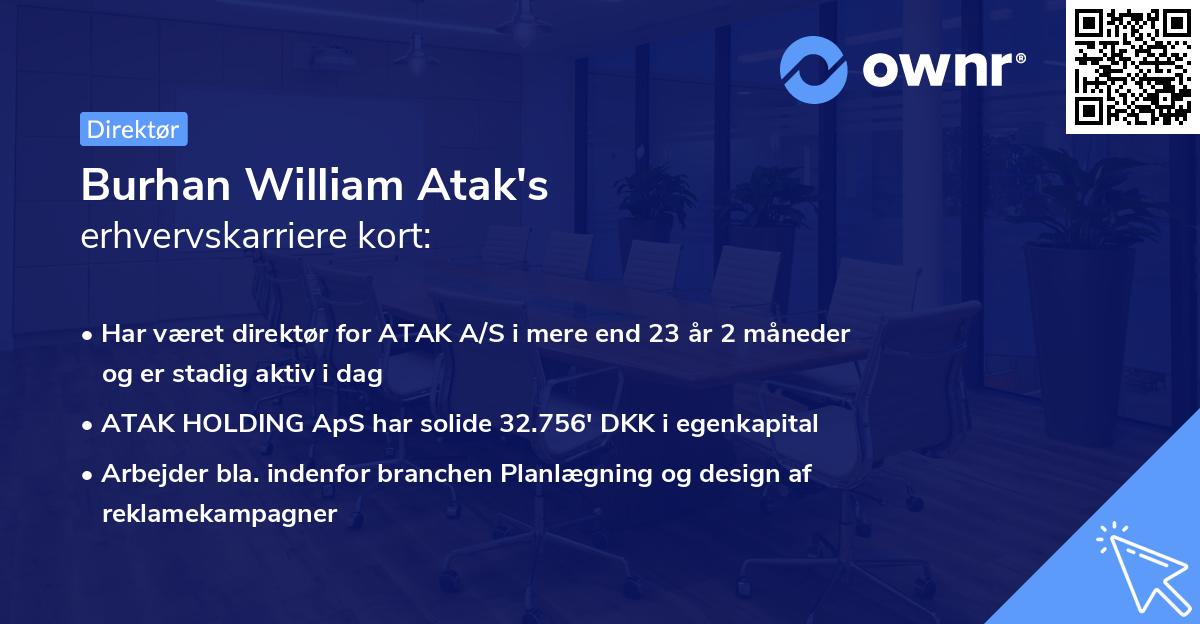 ownr®

Direktør

Burhan William Atak's
erhvervskarriere kort:

• Har været direktør for ATAK A/S i mere end 23 år 2 måneder og er stadig aktiv i dag

• ATAK HOLDING ApS har solide 32.756' DKK i egenkapital

• Arbejder bla. indenfor branchen Planlægning og design af reklamekampagner